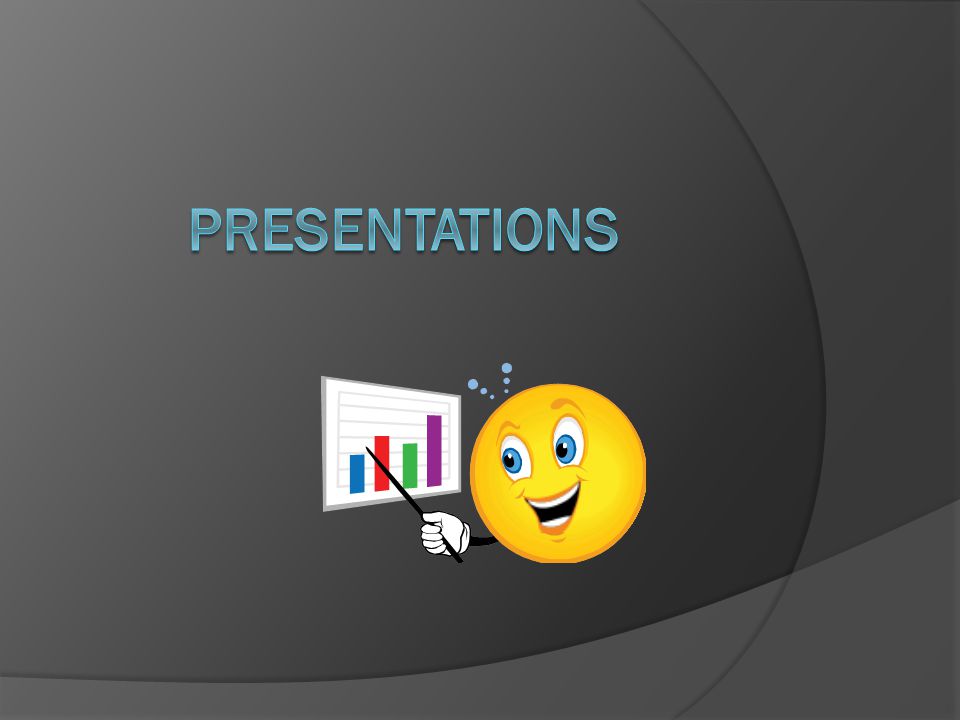 PRESENTATIONS